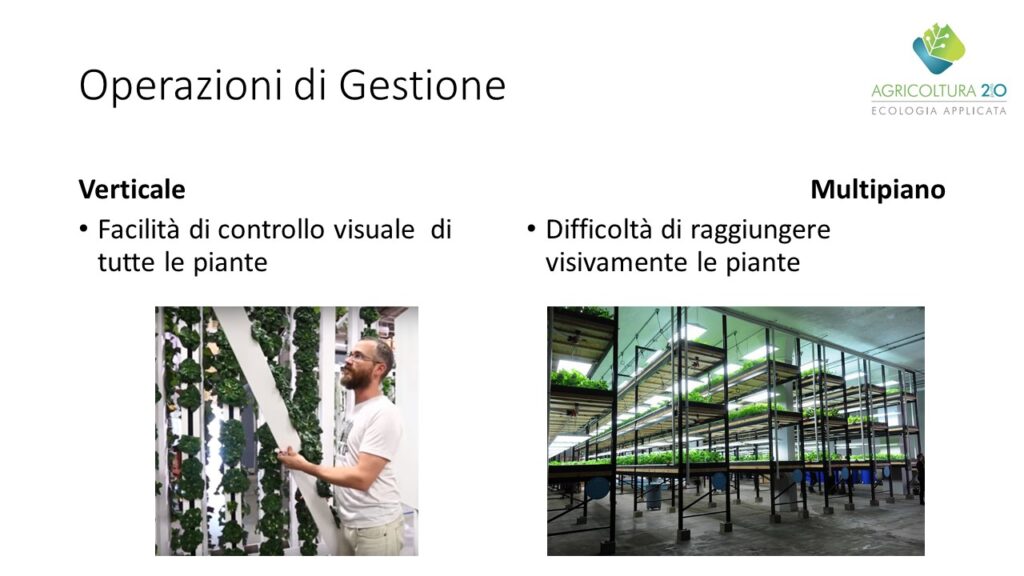 Operazioni di Gestione

AGRICOLTURA 2.0
ECOLOGIA APPLICATA

Verticale

• Facilità di controllo visuale di tutte le piante

Multipiano

• Difficoltà di raggiungere visivamente le piante